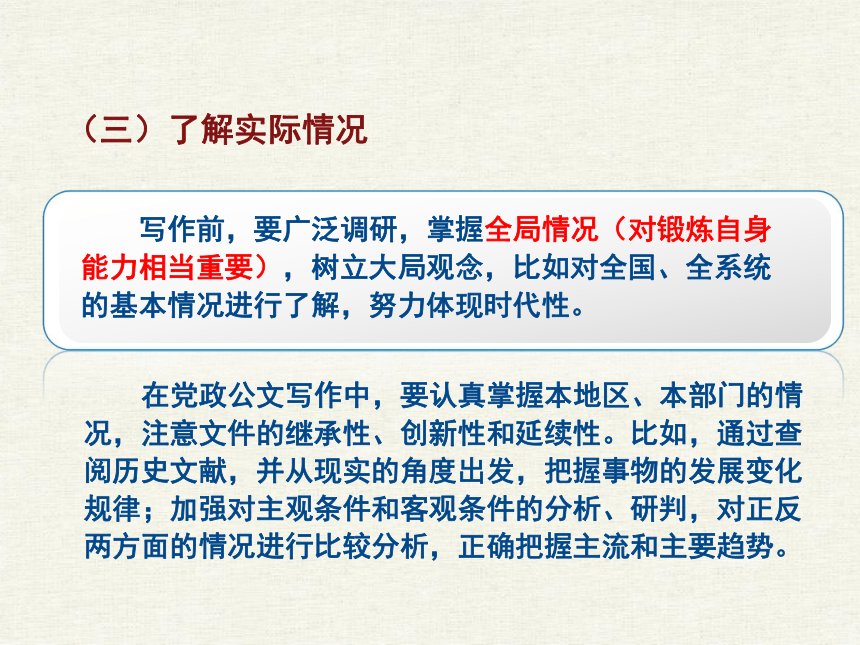 （三）了解实际情况

写作前，要广泛调研，掌握全局情况（对锻炼自身能力相当重要），树立大局观念，比如对全国、全系统的基本情况进行了解，努力体现时代性。

在党政公文写作中，要认真掌握本地区、本部门的情况，注意文件的继承性、创新性和延续性。比如，通过查阅历史文献，并从现实的角度出发，把握事物的发展变化规律；加强对主观条件和客观条件的分析、研判，对正反两方面的情况进行比较分析，正确把握主流和主要趋势。